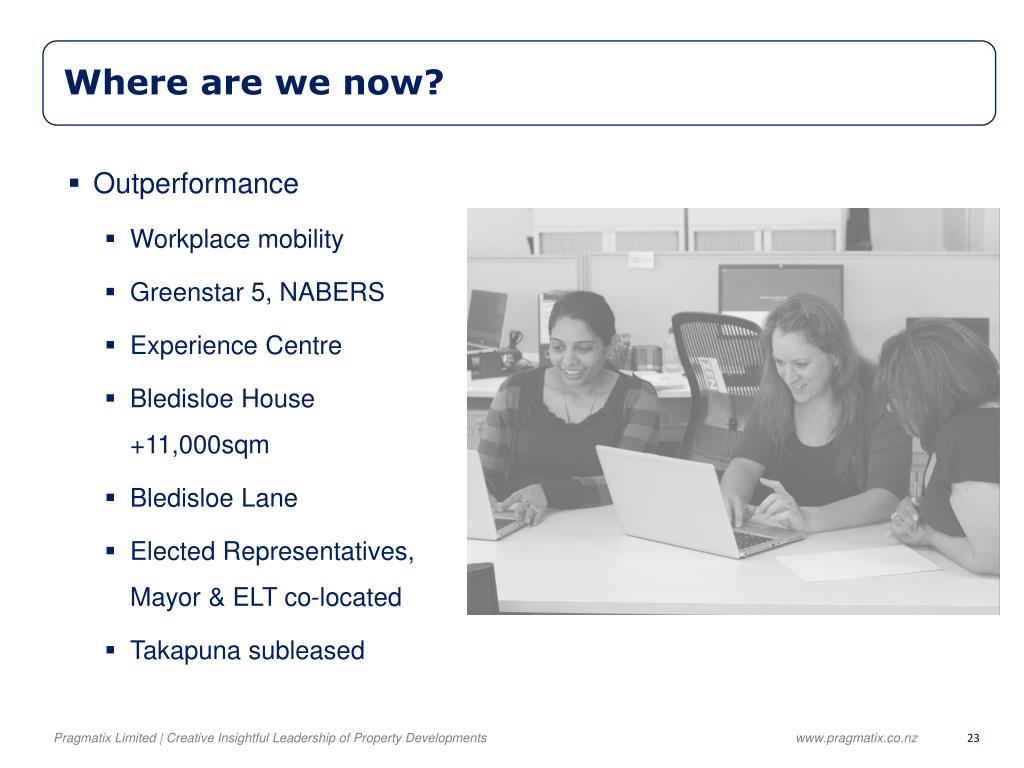 Where are we now?

▪ Outperformance

▪ Workplace mobility

▪ Greenstar 5, NABERS

▪ Experience Centre

▪ Bledisloe House +11,000sqm

▪ Bledisloe Lane

▪ Elected Representatives, Mayor & ELT co-located

▪ Takapuna subleased

Pragmatix Limited | Creative Insightful Leadership of Property Developments

www.pragmatix.co.nz

23